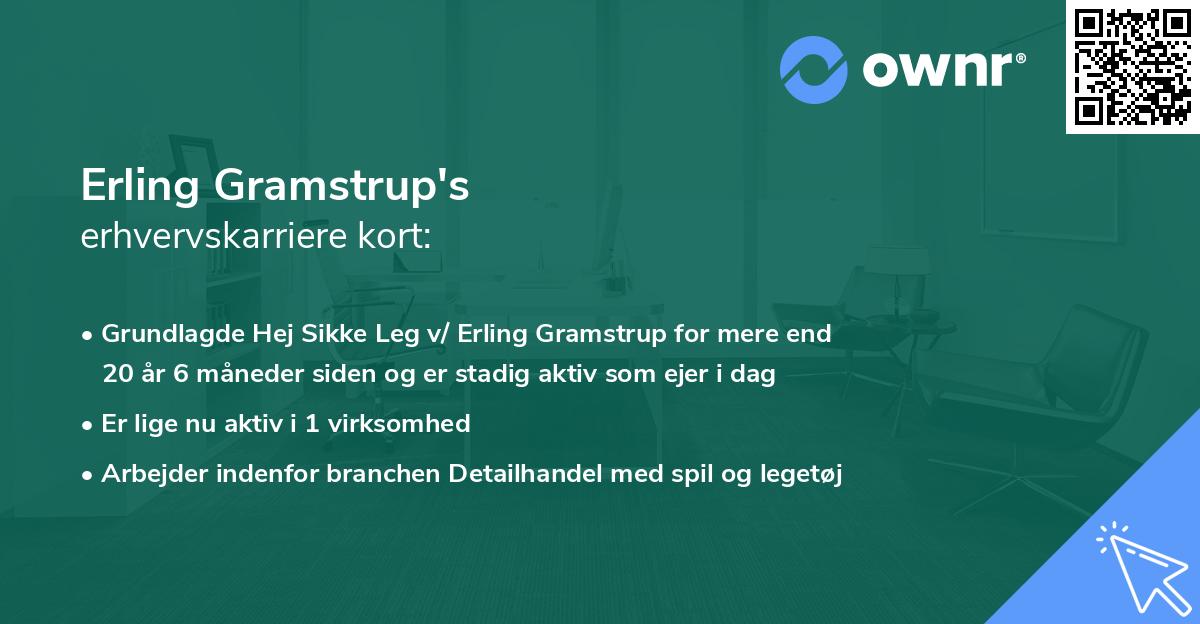 ownr®

Erling Gramstrup's
erhvervskarriere kort:

• Grundlagde Hej Sikke Leg v/ Erling Gramstrup for mere end 20 år 6 måneder siden og er stadig aktiv som ejer i dag
• Er lige nu aktiv i 1 virksomhed
• Arbejder indenfor branchen Detailhandel med spil og legetøj